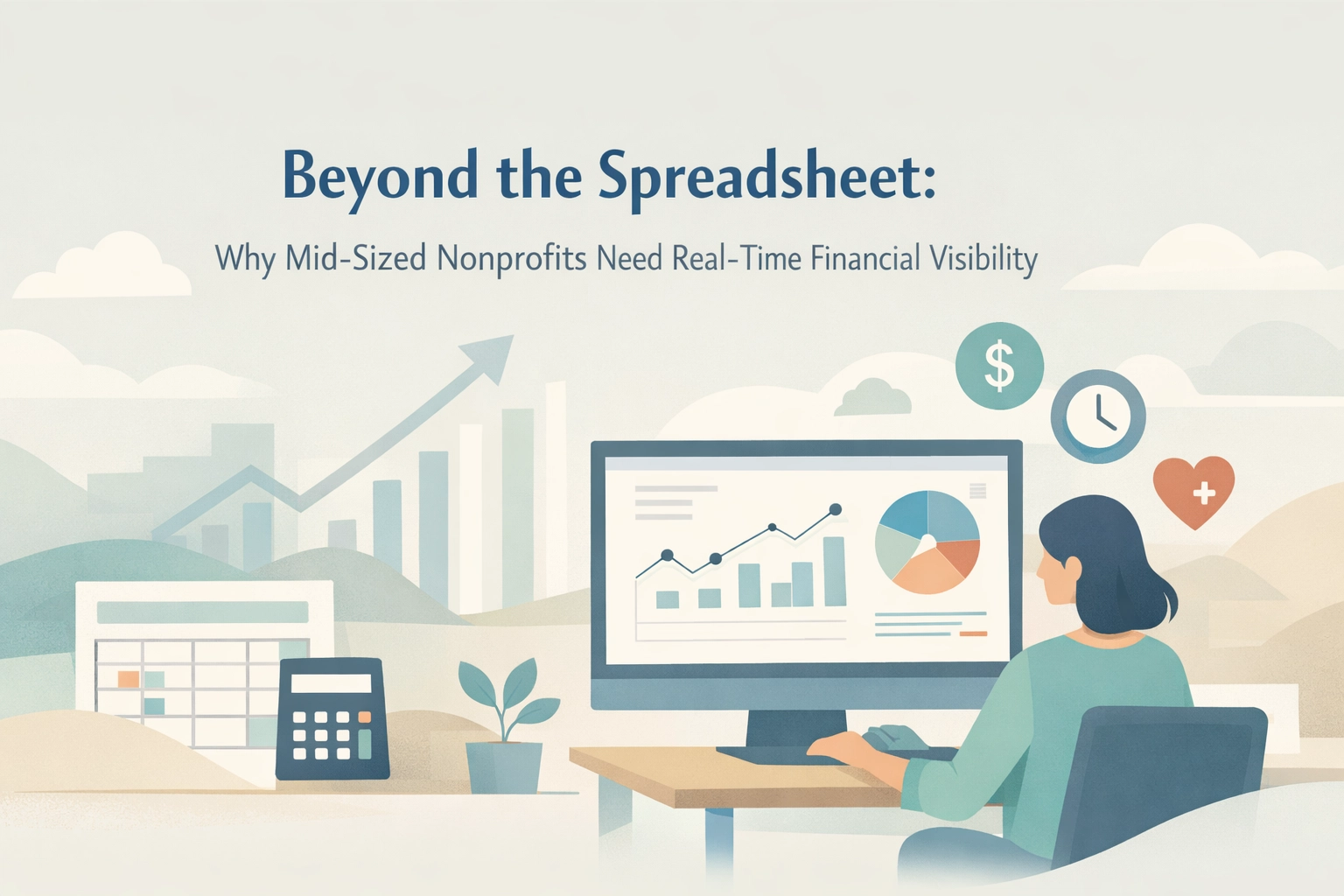 Beyond the Spreadsheet:

Why Mid-Sized Nonprofits Need Real-Time Financial Visibility

$